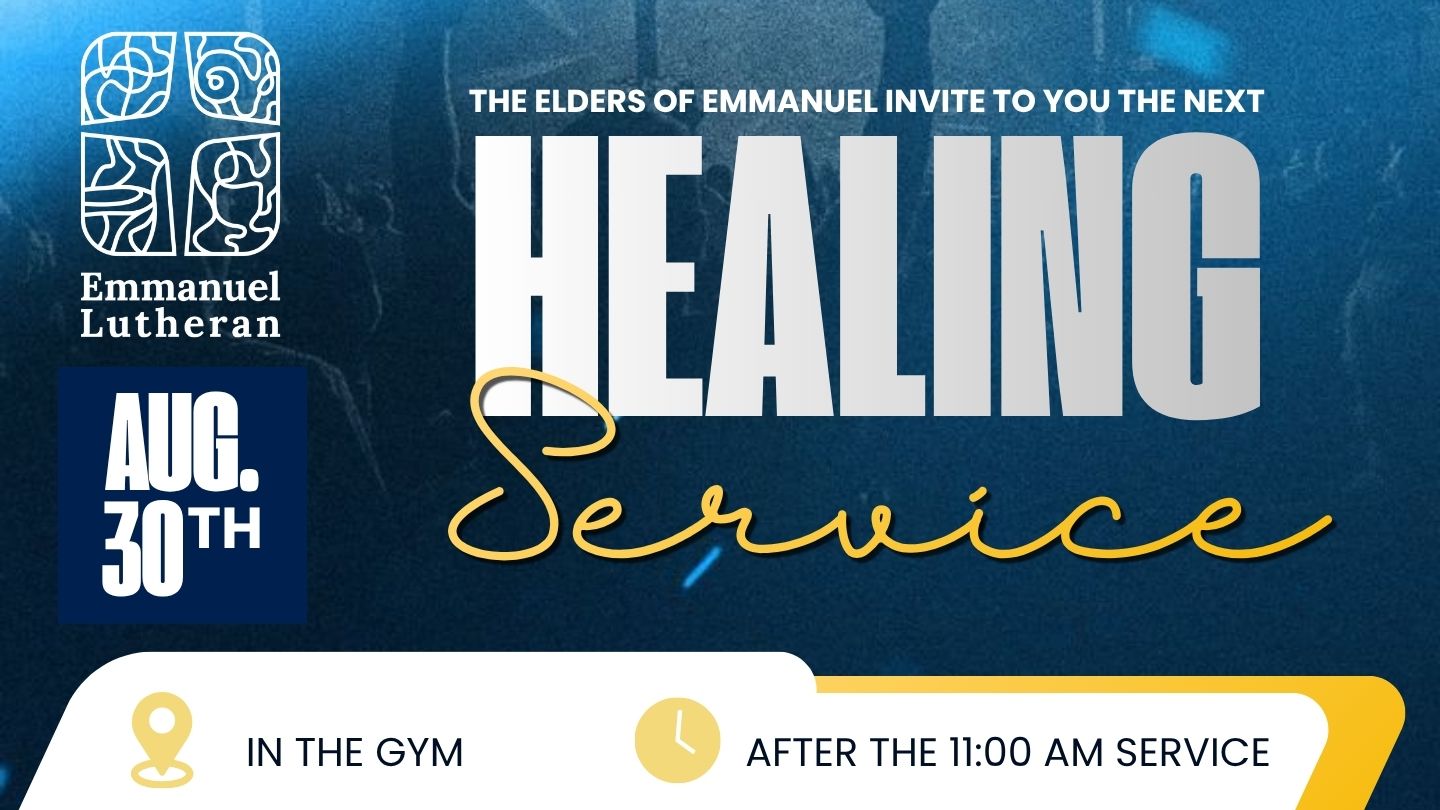 Emmanuel Lutheran

AUG. 30TH

THE ELDERS OF EMMANUEL INVITE TO YOU THE NEXT

HEALING

Service

IN THE GYM

AFTER THE 11:00 AM SERVICE